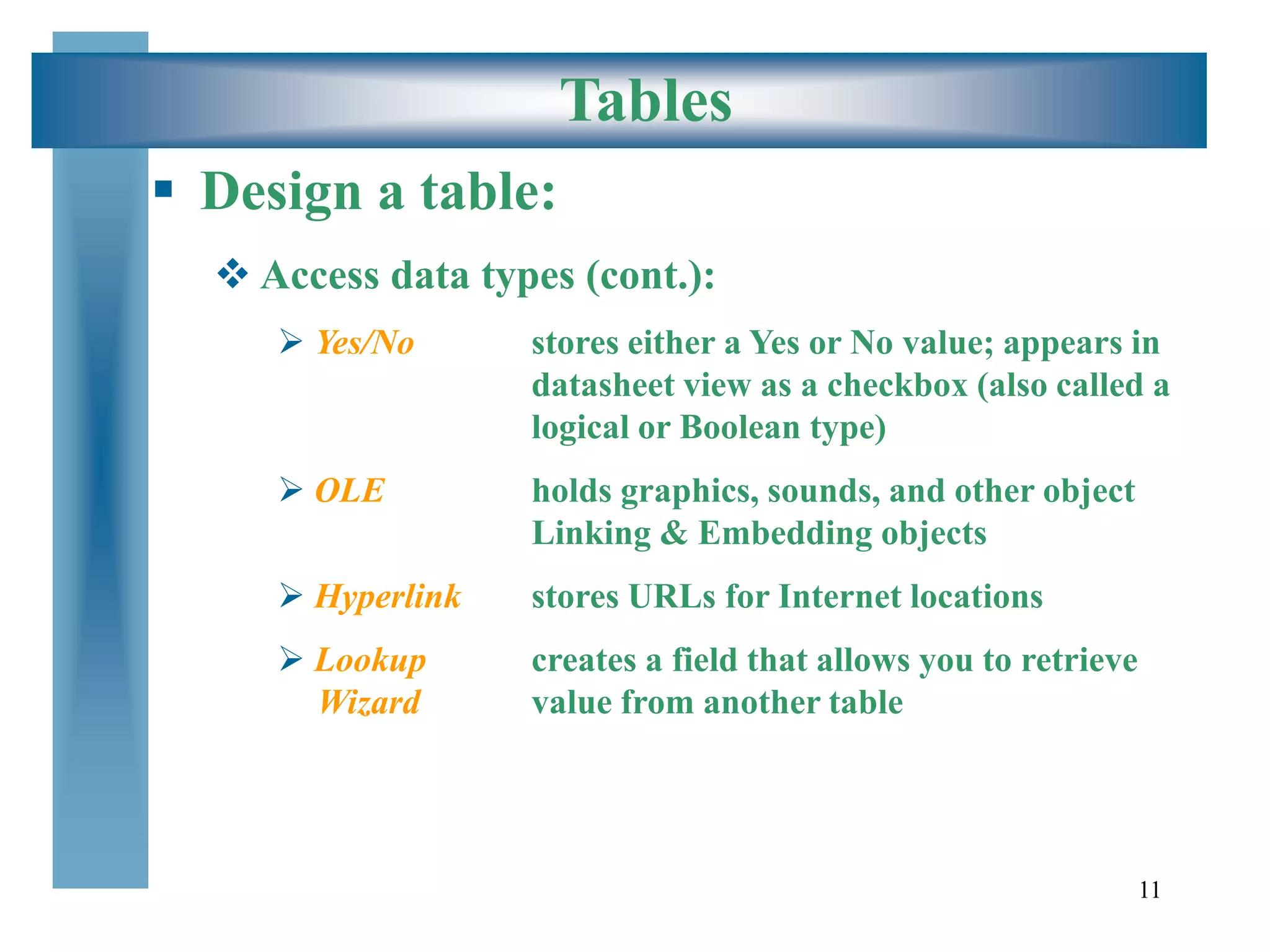 Tables

▪ Design a table:

❖ Access data types (cont.):

➢ Yes/No stores either a Yes or No value; appears in datasheet view as a checkbox (also called a logical or Boolean type)

➢ OLE holds graphics, sounds, and other object Linking & Embedding objects

➢ Hyperlink stores URLs for Internet locations

➢ Lookup Wizard creates a field that allows you to retrieve value from another table

11